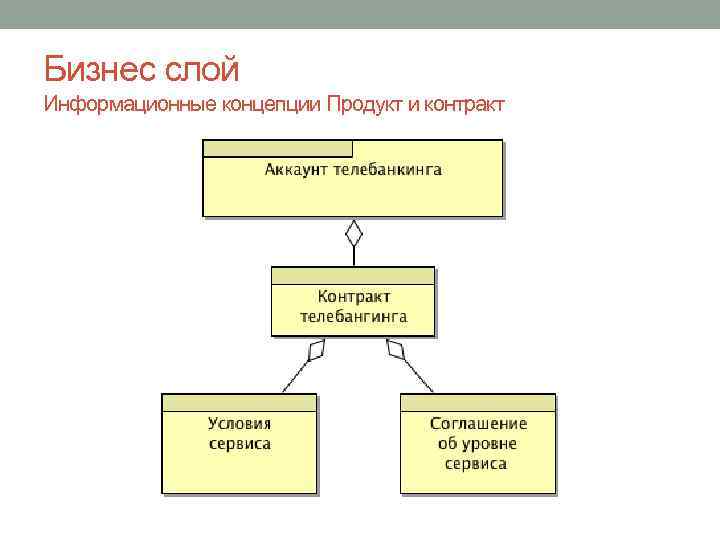 Бизнес слой
Информационные концепции Продукт и контракт

Аккаунт телебанкинга

Контракт телебангинга

Условия сервиса

Соглашение об уровне сервиса